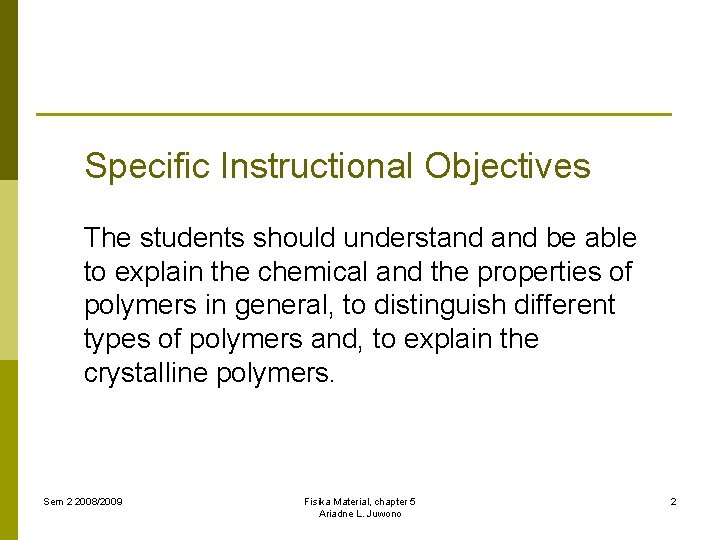 Specific Instructional Objectives

The students should understand and be able to explain the chemical and the properties of polymers in general, to distinguish different types of polymers and, to explain the crystalline polymers.

Sem 2 2008/2009

Fisika Material, chapter 5
Ariadne L. Juwono

2